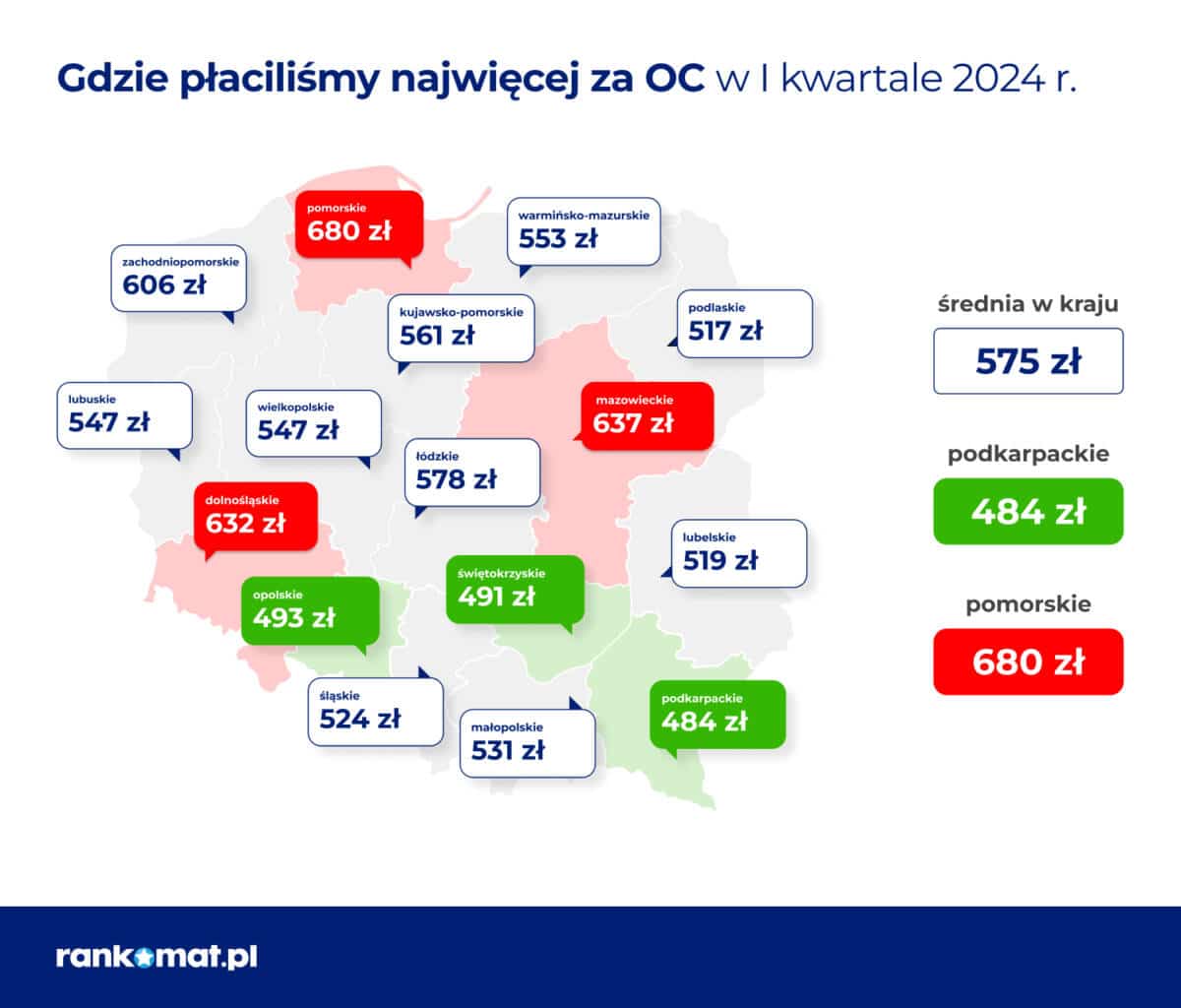 Gdzie płaciliśmy najwięcej za OC w I kwartale 2024 r.

pomorskie
680 zł

warmińsko-mazurskie
553 zł

zachodniopomorskie
606 zł

kujawsko-pomorskie
561 zł

podlaskie
517 zł

lubuskie
547 zł

wielkopolskie
547 zł

mazowieckie
637 zł

łódzkie
578 zł

dolnośląskie
632 zł

lubelskie
519 zł

opolskie
493 zł

świętokrzyskie
491 zł

śląskie
524 zł

małopolskie
531 zł

podkarpackie
484 zł

średnia w kraju
575 zł

podkarpackie
484 zł

pomorskie
680 zł

rankomat.pl